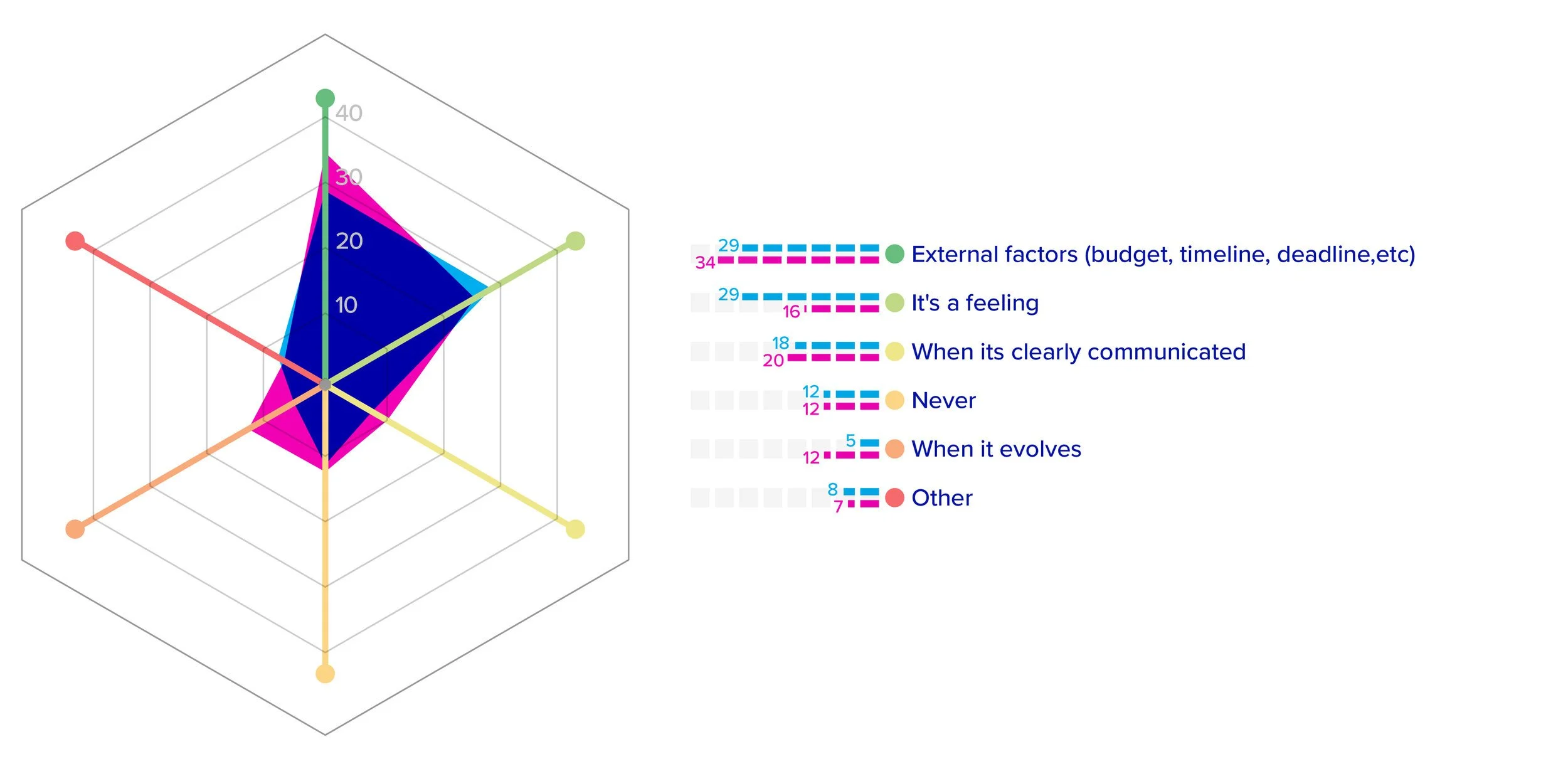 40
30
20
10

29
34
External factors (budget, timeline, deadline,etc)

29
16
It's a feeling

18
20
When its clearly communicated

12
12
Never

5
12
When it evolves

8
7
Other